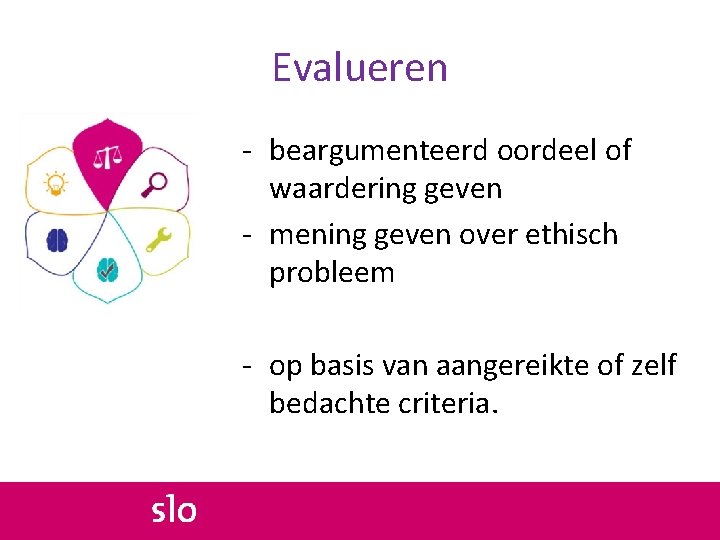 Evalueren

- beargumenteerd oordeel of waardering geven
- mening geven over ethisch probleem

- op basis van aangereikte of zelf bedachte criteria.

slo